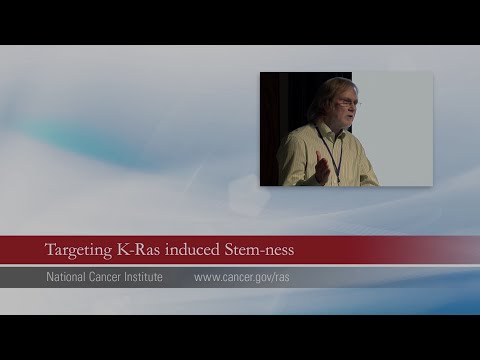 Targeting K-Ras induced Stem-ness

National Cancer Institute www.cancer.gov/ras